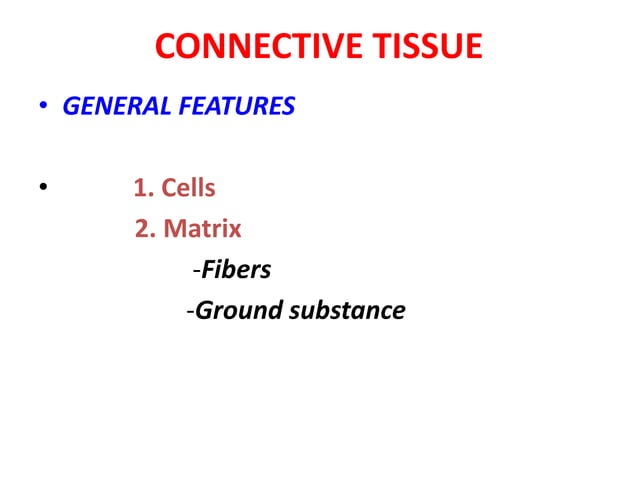 CONNECTIVE TISSUE

• GENERAL FEATURES

• 1. Cells
2. Matrix
-Fibers
-Ground substance